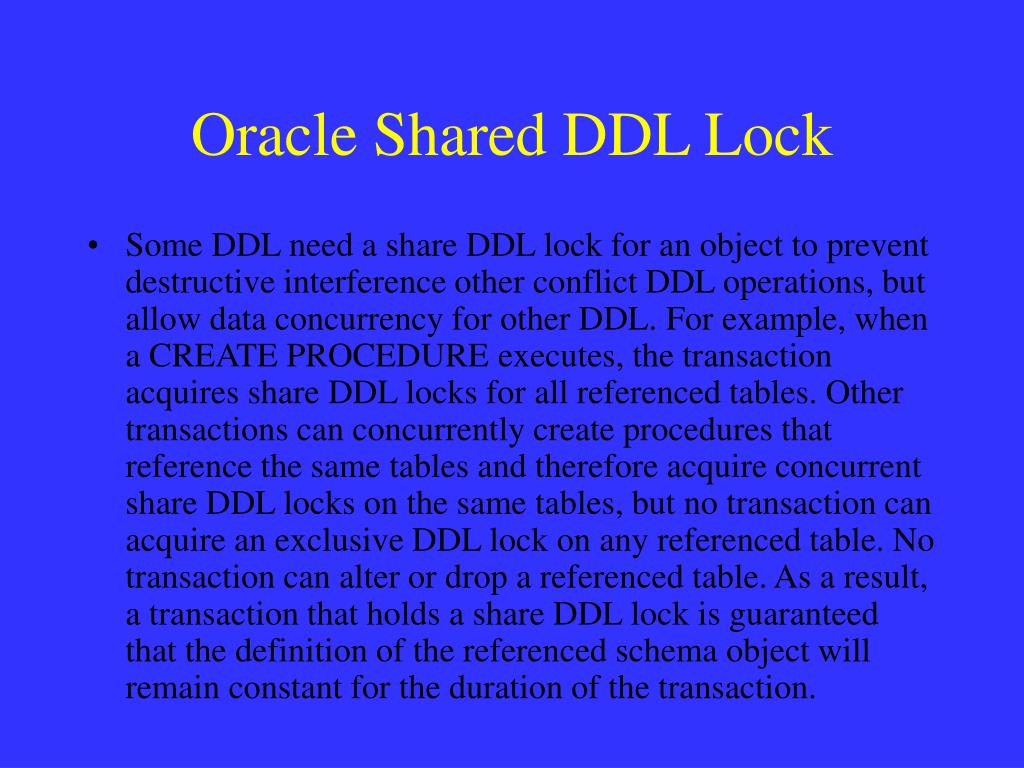 Oracle Shared DDL Lock

• Some DDL need a share DDL lock for an object to prevent destructive interference other conflict DDL operations, but allow data concurrency for other DDL. For example, when a CREATE PROCEDURE executes, the transaction acquires share DDL locks for all referenced tables. Other transactions can concurrently create procedures that reference the same tables and therefore acquire concurrent share DDL locks on the same tables, but no transaction can acquire an exclusive DDL lock on any referenced table. No transaction can alter or drop a referenced table. As a result, a transaction that holds a share DDL lock is guaranteed that the definition of the referenced schema object will remain constant for the duration of the transaction.